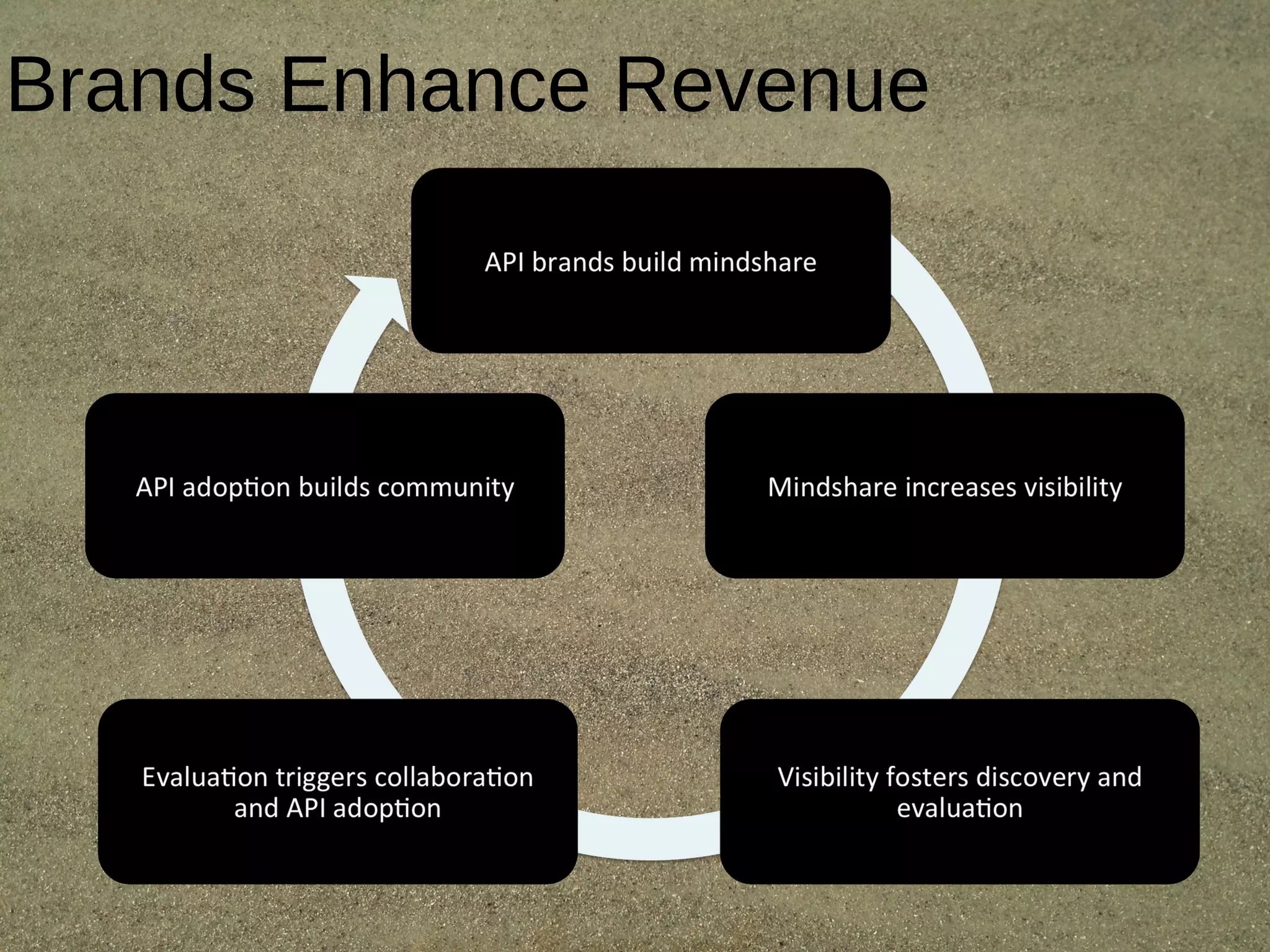 Brands Enhance Revenue

API brands build mindshare

Mindshare increases visibility

Visibility fosters discovery and evaluation

Evaluation triggers collaboration and API adoption

API adoption builds community